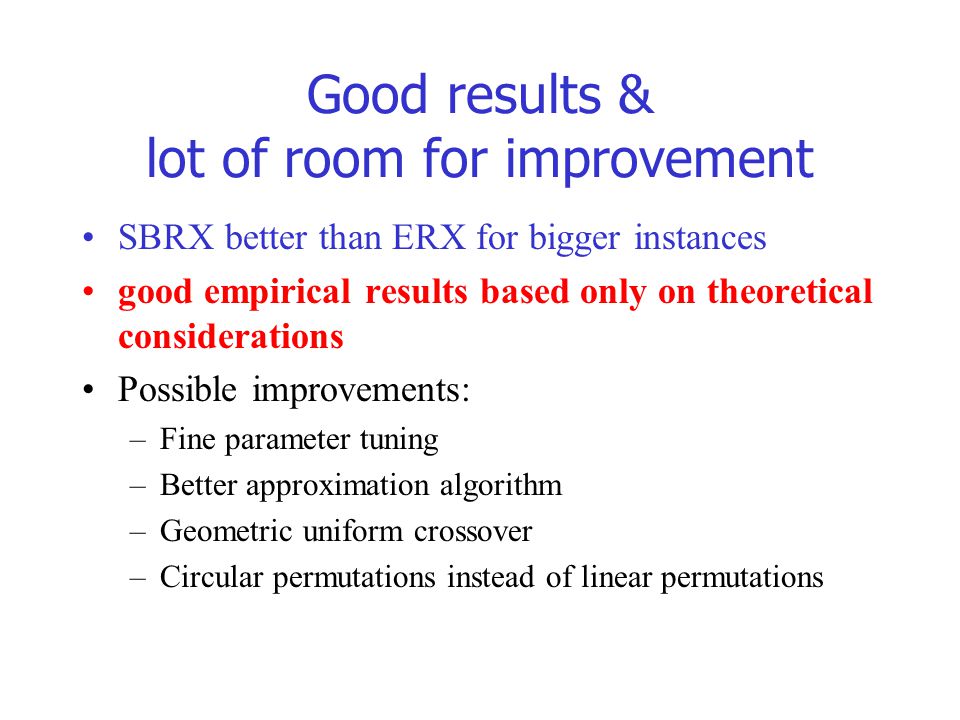 Good results &
lot of room for improvement

• SBRX better than ERX for bigger instances
• good empirical results based only on theoretical considerations
• Possible improvements:
– Fine parameter tuning
– Better approximation algorithm
– Geometric uniform crossover
– Circular permutations instead of linear permutations